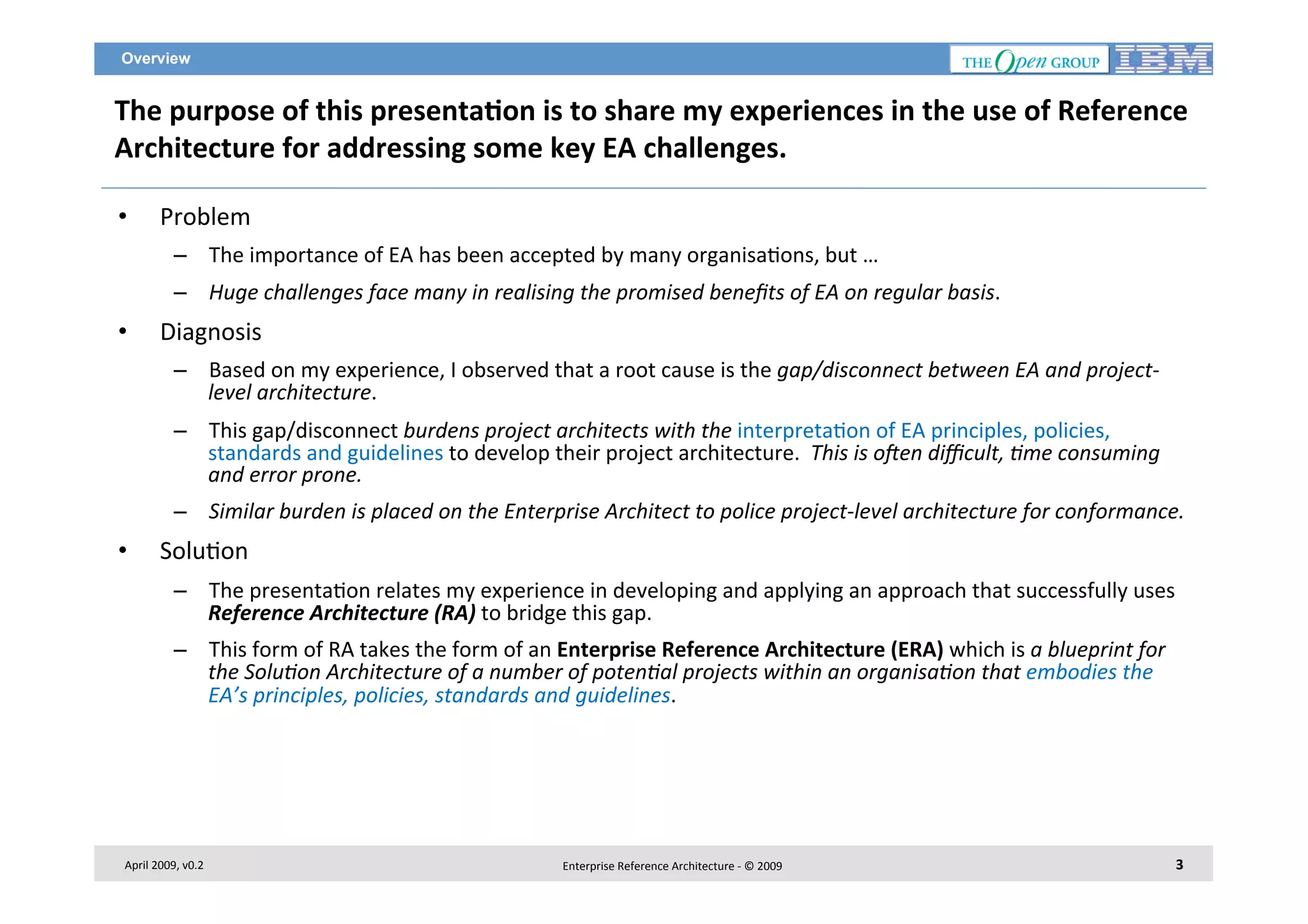 Overview

THE Open GROUP IBM

The purpose of this presentation is to share my experiences in the use of Reference Architecture for addressing some key EA challenges.

• Problem
– The importance of EA has been accepted by many organisations, but …
– Huge challenges face many in realising the promised benefits of EA on regular basis.
• Diagnosis
– Based on my experience, I observed that a root cause is the gap/disconnect between EA and project-level architecture.
– This gap/disconnect burdens project architects with the interpretation of EA principles, policies, standards and guidelines to develop their project architecture. This is often difficult, time consuming and error prone.
– Similar burden is placed on the Enterprise Architect to police project-level architecture for conformance.
• Solution
– The presentation relates my experience in developing and applying an approach that successfully uses Reference Architecture (RA) to bridge this gap.
– This form of RA takes the form of an Enterprise Reference Architecture (ERA) which is a blueprint for the Solution Architecture of a number of potential projects within an organisation that embodies the EA's principles, policies, standards and guidelines.

April 2009, v0.2

Enterprise Reference Architecture - © 2009

3